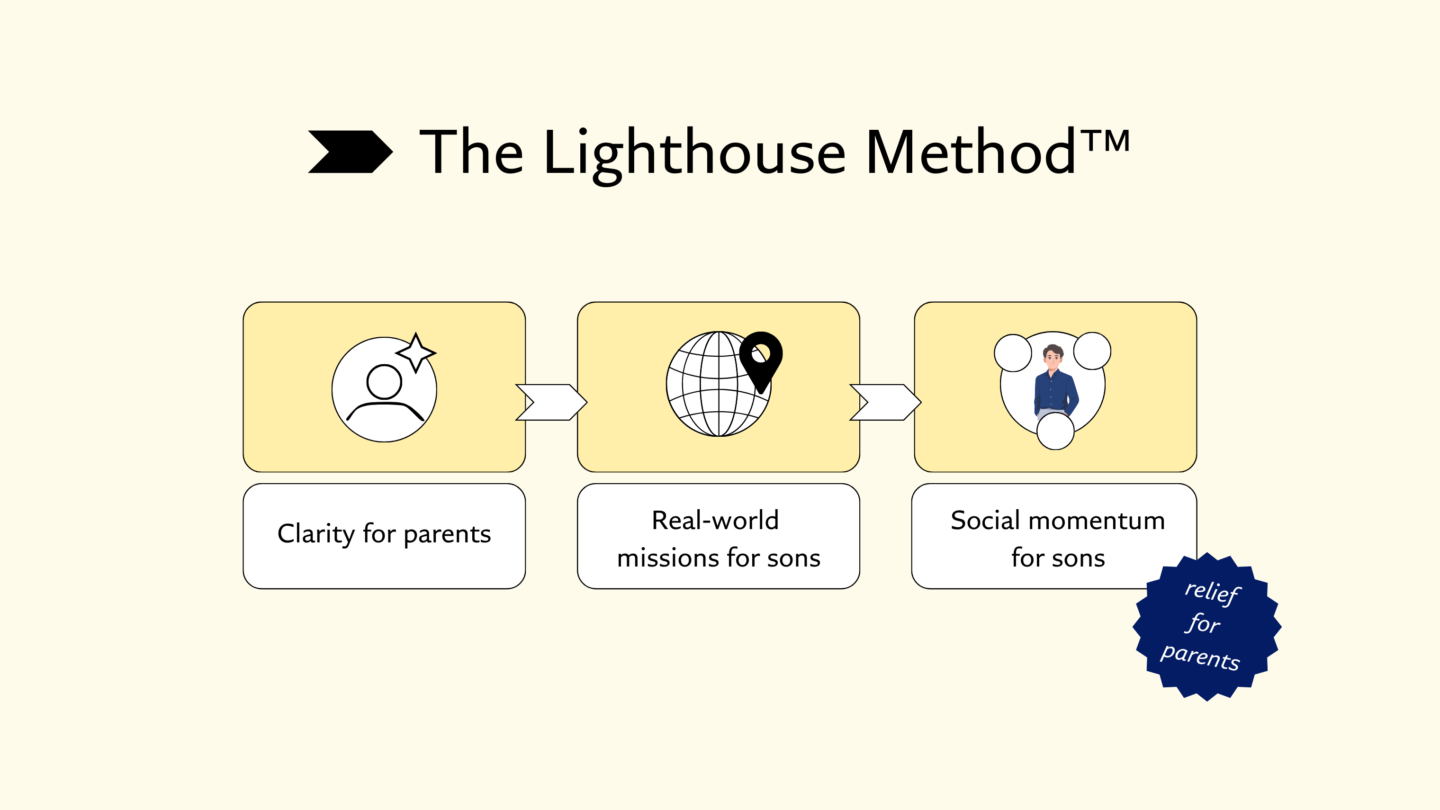 The Lighthouse Method™

Clarity for parents

Real-world missions for sons

Social momentum for sons

relief for parents